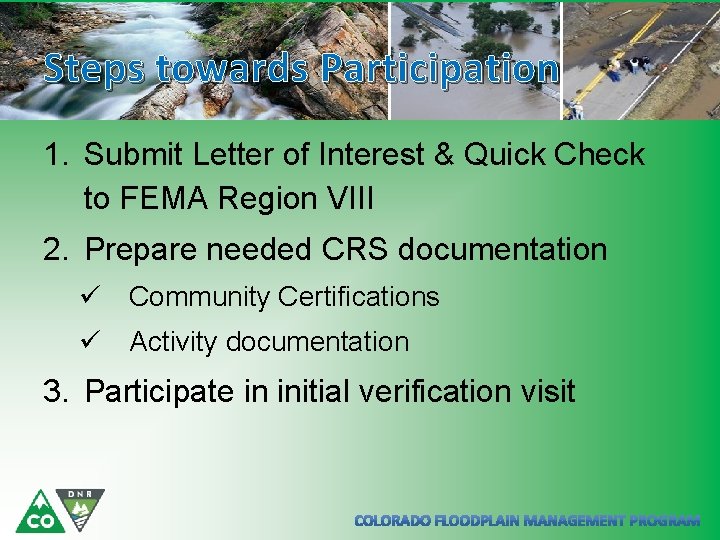 Steps towards Participation

1. Submit Letter of Interest & Quick Check to FEMA Region VIII

2. Prepare needed CRS documentation

✓ Community Certifications

✓ Activity documentation

3. Participate in initial verification visit

CO

DNR

COLORADO FLOODPLAIN MANAGEMENT PROGRAM